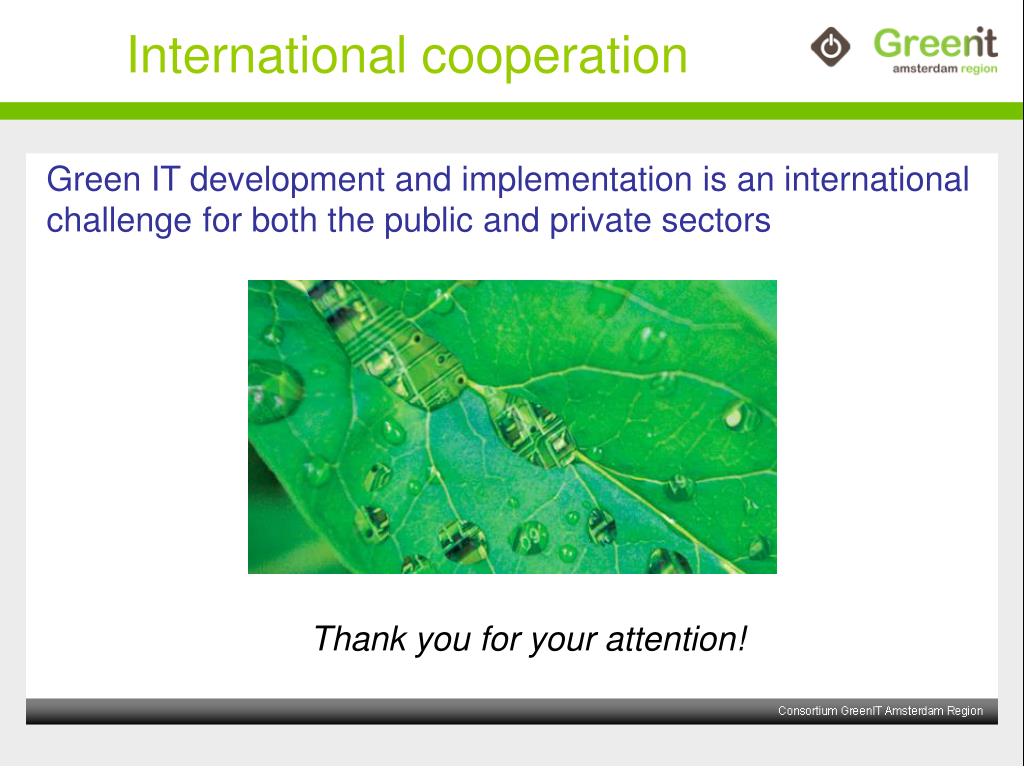 International cooperation

Greenit amsterdam region

Green IT development and implementation is an international challenge for both the public and private sectors

Thank you for your attention!

Consortium GreenIT Amsterdam Region